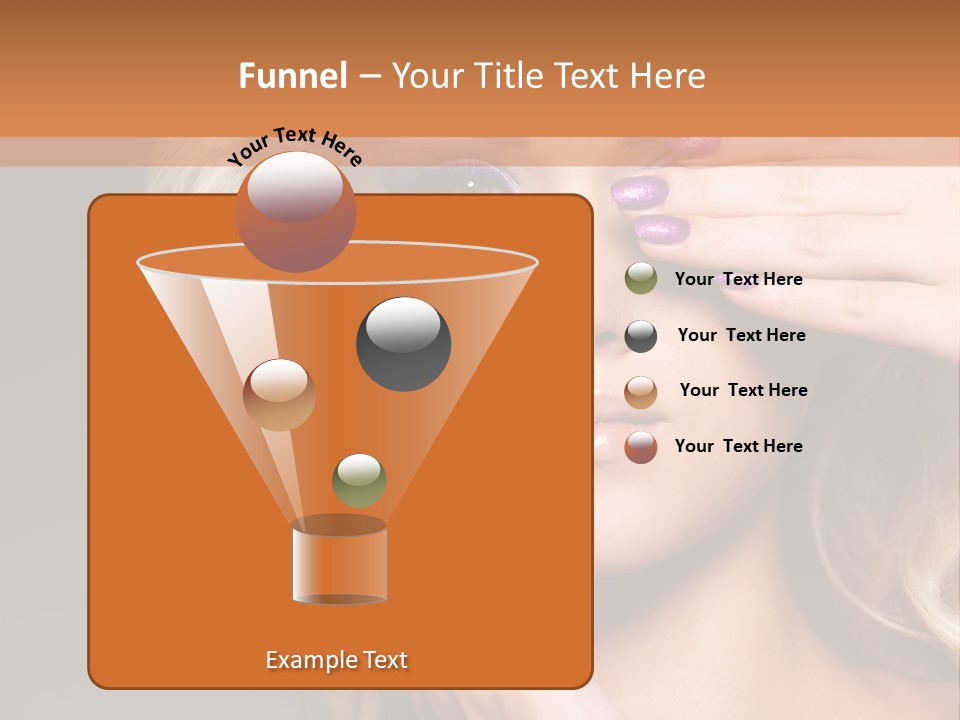 Funnel – Your Title Text Here

Your Text Here

Your Text Here

Your Text Here

Your Text Here

Your Text Here

Example Text